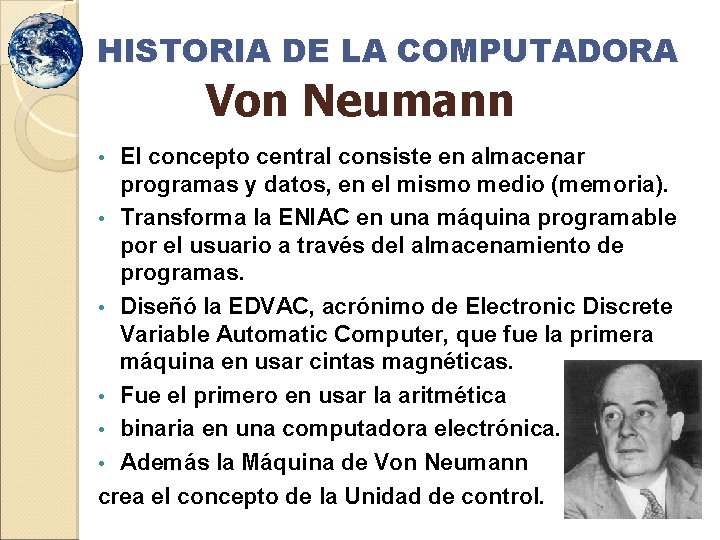 HISTORIA DE LA COMPUTADORA

Von Neumann

• El concepto central consiste en almacenar programas y datos, en el mismo medio (memoria).
• Transforma la ENIAC en una máquina programable por el usuario a través del almacenamiento de programas.
• Diseñó la EDVAC, acrónimo de Electronic Discrete Variable Automatic Computer, que fue la primera máquina en usar cintas magnéticas.
• Fue el primero en usar la aritmética
• binaria en una computadora electrónica.
• Además la Máquina de Von Neumann
crea el concepto de la Unidad de control.